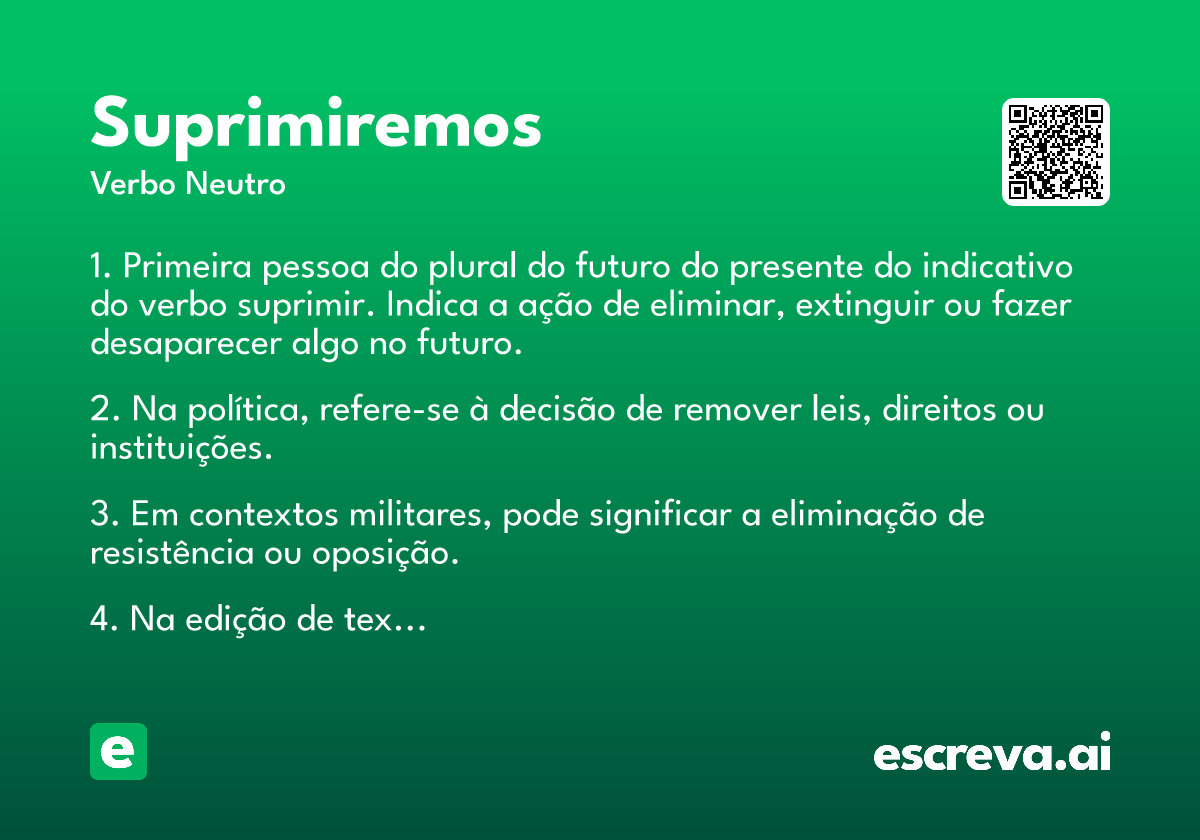 Suprimiremos
Verbo Neutro

1. Primeira pessoa do plural do futuro do presente do indicativo do verbo suprimir. Indica a ação de eliminar, extinguir ou fazer desaparecer algo no futuro.

2. Na política, refere-se à decisão de remover leis, direitos ou instituições.

3. Em contextos militares, pode significar a eliminação de resistência ou oposição.

4. Na edição de tex…

e

escreva.ai